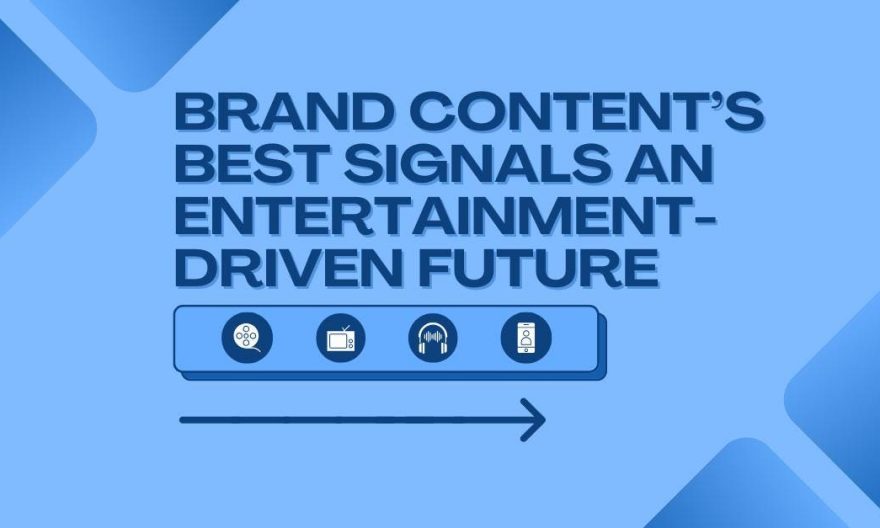 BRAND CONTENT'S BEST SIGNALS AN ENTERTAINMENT-DRIVEN FUTURE